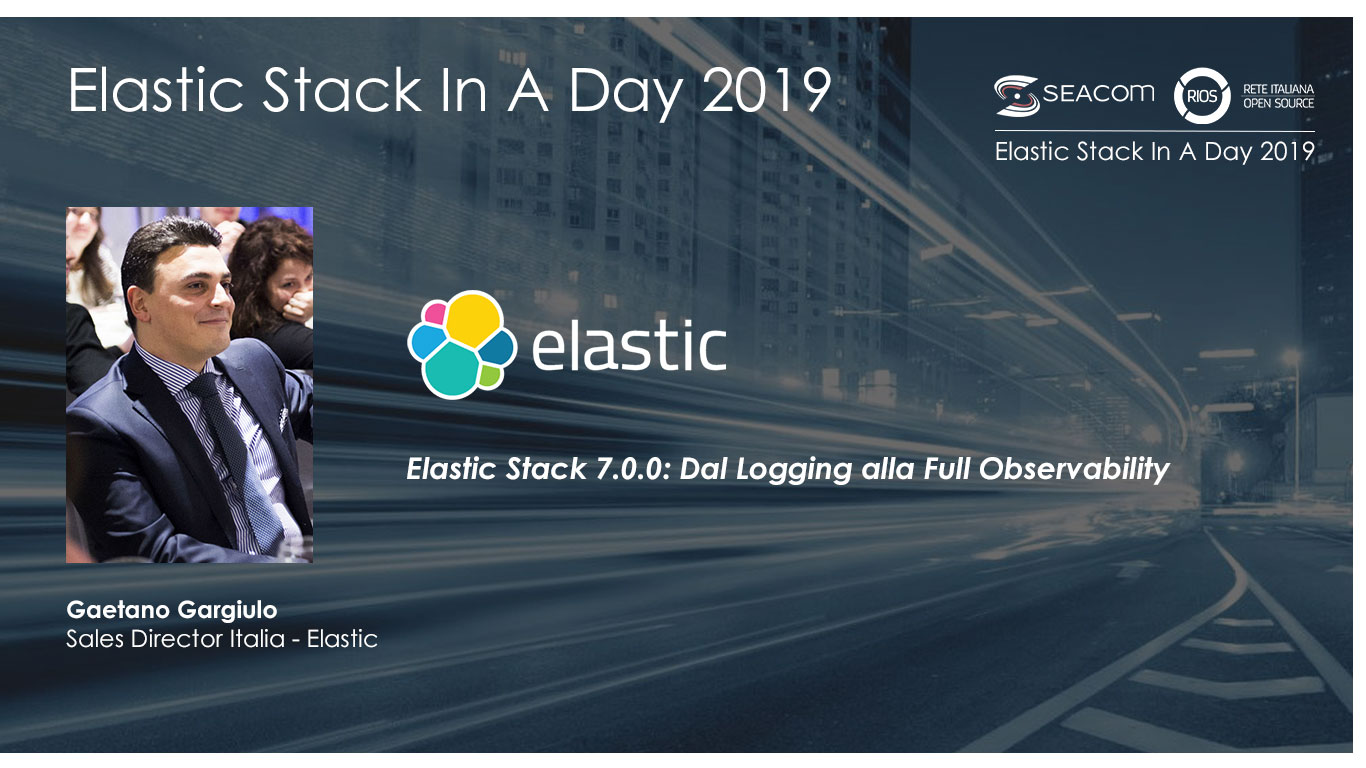 Elastic Stack In A Day 2019

SEACOM RIOS RETE ITALIANA OPEN SOURCE
Elastic Stack In A Day 2019

elastic

Elastic Stack 7.0.0: Dal Logging alla Full Observability

Gaetano Gargiulo
Sales Director Italia - Elastic